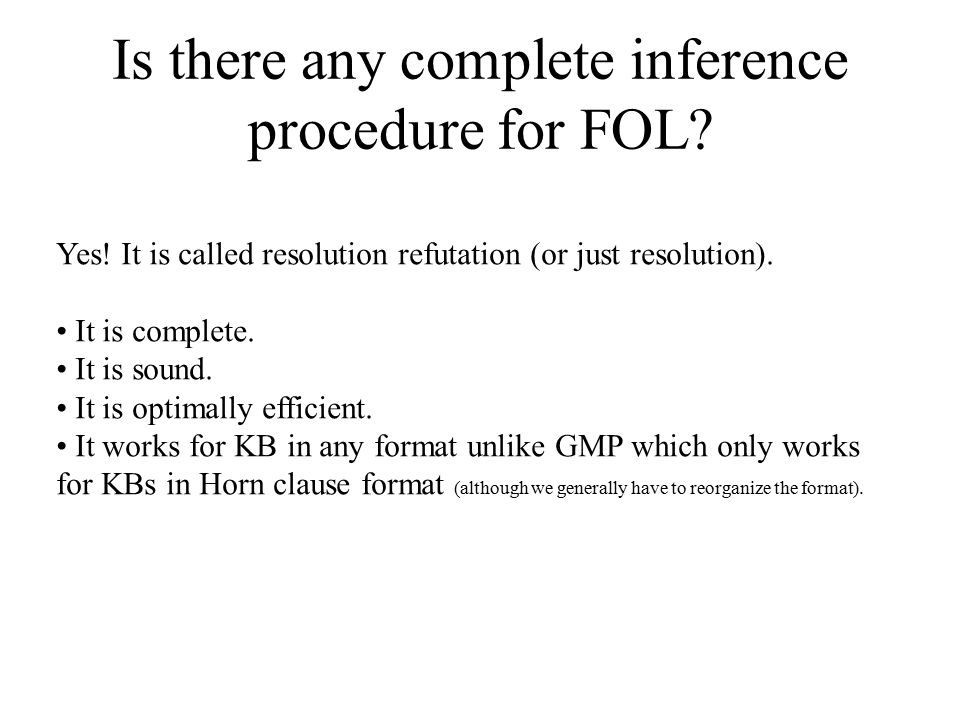 Is there any complete inference procedure for FOL?

Yes! It is called resolution refutation (or just resolution).

• It is complete.
• It is sound.
• It is optimally efficient.
• It works for KB in any format unlike GMP which only works for KBs in Horn clause format (although we generally have to reorganize the format).